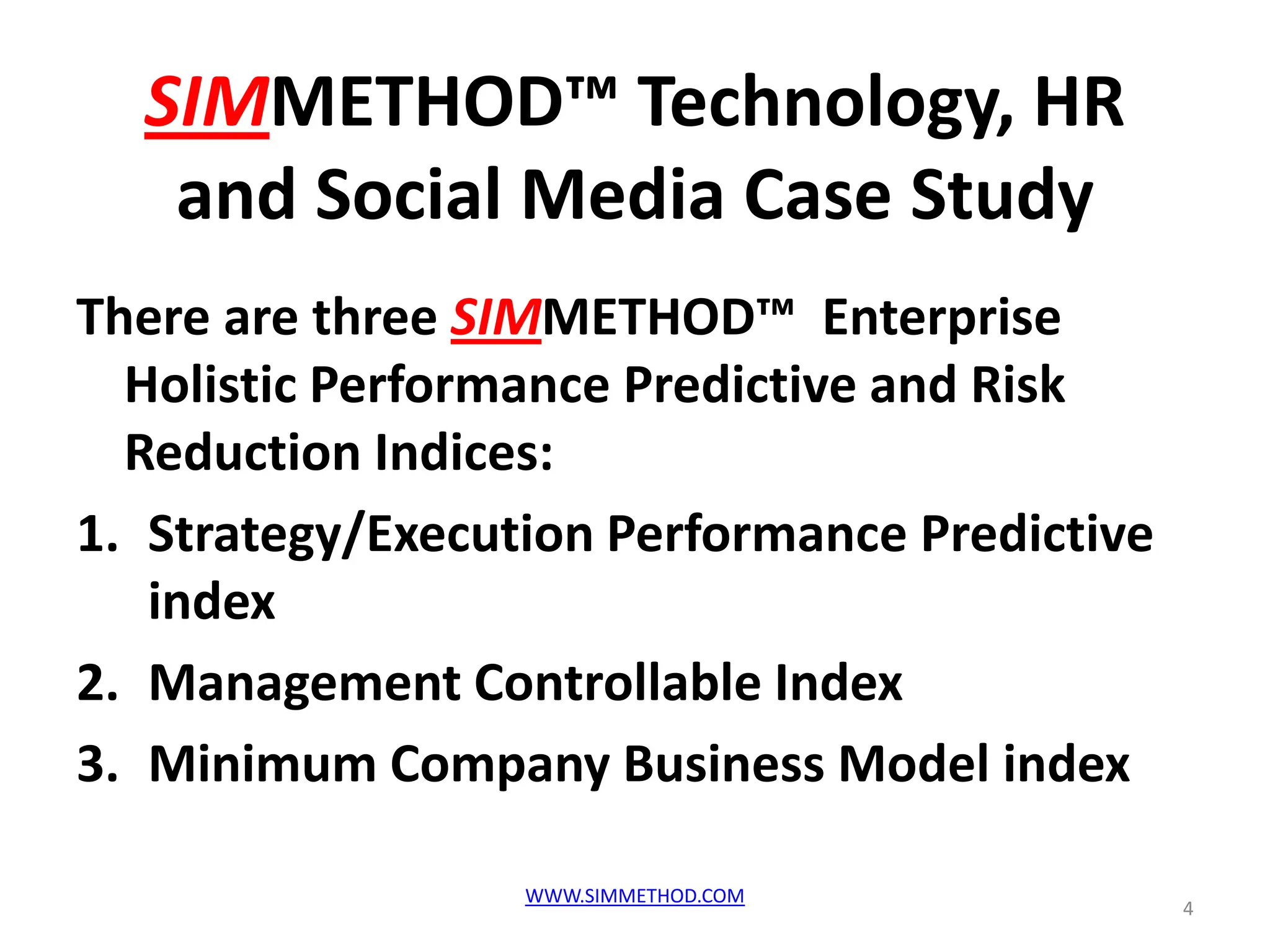 SIMMETHOD™ Technology, HR and Social Media Case Study

There are three SIMMETHOD™ Enterprise Holistic Performance Predictive and Risk Reduction Indices:

1. Strategy/Execution Performance Predictive index
2. Management Controllable Index
3. Minimum Company Business Model index

WWW.SIMMETHOD.COM

4